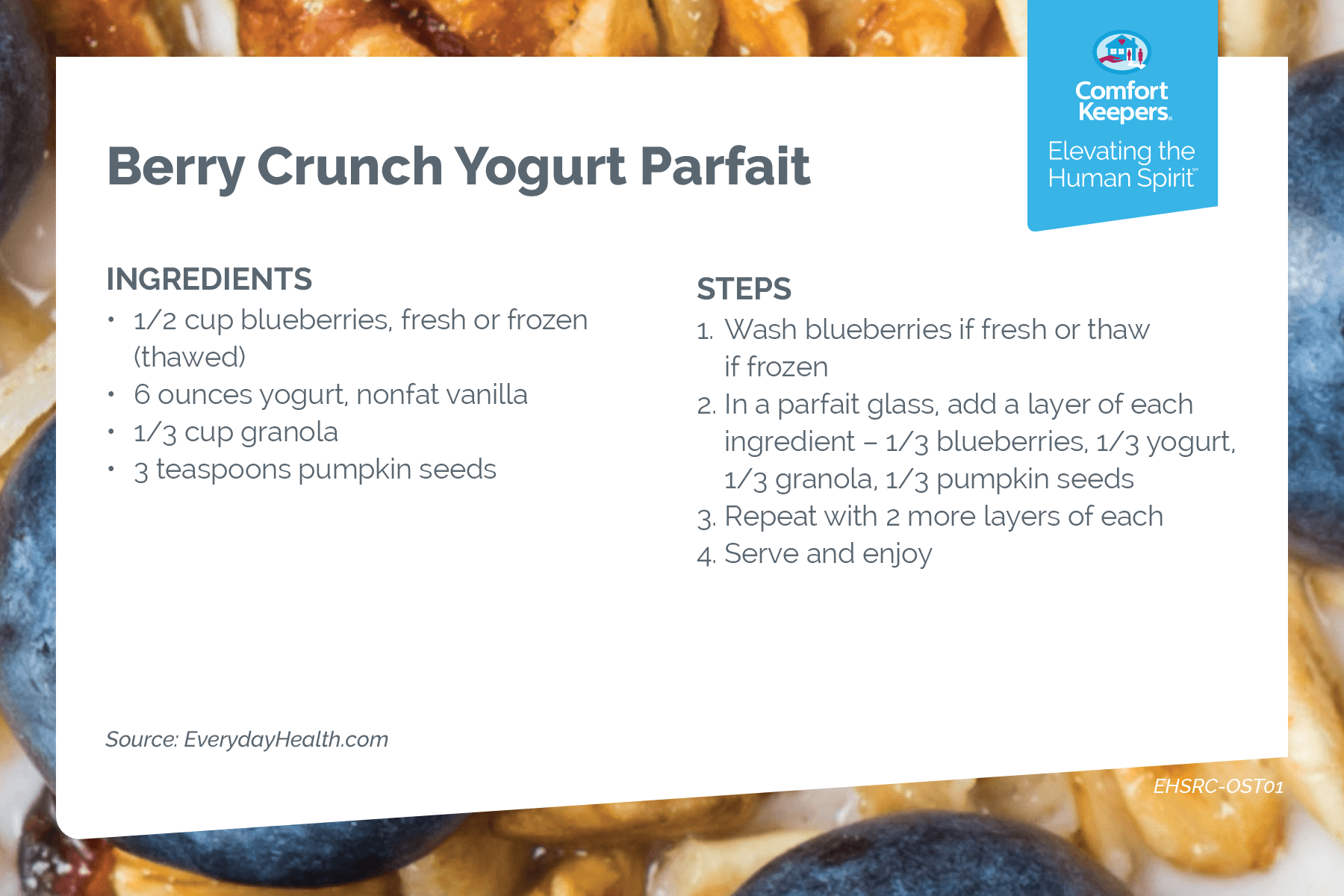 Comfort Keepers.
Elevating the Human Spirit℠

Berry Crunch Yogurt Parfait

INGREDIENTS
• 1/2 cup blueberries, fresh or frozen (thawed)
• 6 ounces yogurt, nonfat vanilla
• 1/3 cup granola
• 3 teaspoons pumpkin seeds

STEPS
1. Wash blueberries if fresh or thaw if frozen
2. In a parfait glass, add a layer of each ingredient – 1/3 blueberries, 1/3 yogurt, 1/3 granola, 1/3 pumpkin seeds
3. Repeat with 2 more layers of each
4. Serve and enjoy

Source: EverydayHealth.com

EHSRC-OST01